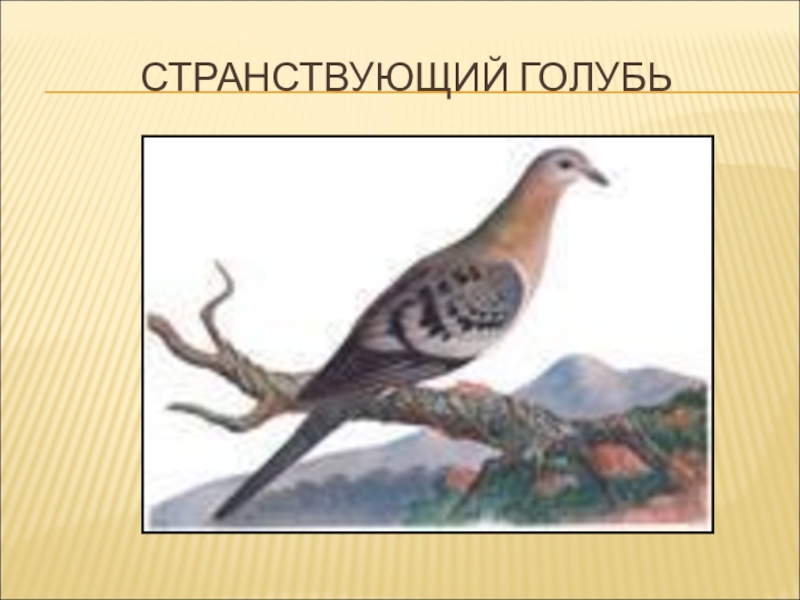 СТРАНСТВУЮЩИЙ ГОЛУБЬ